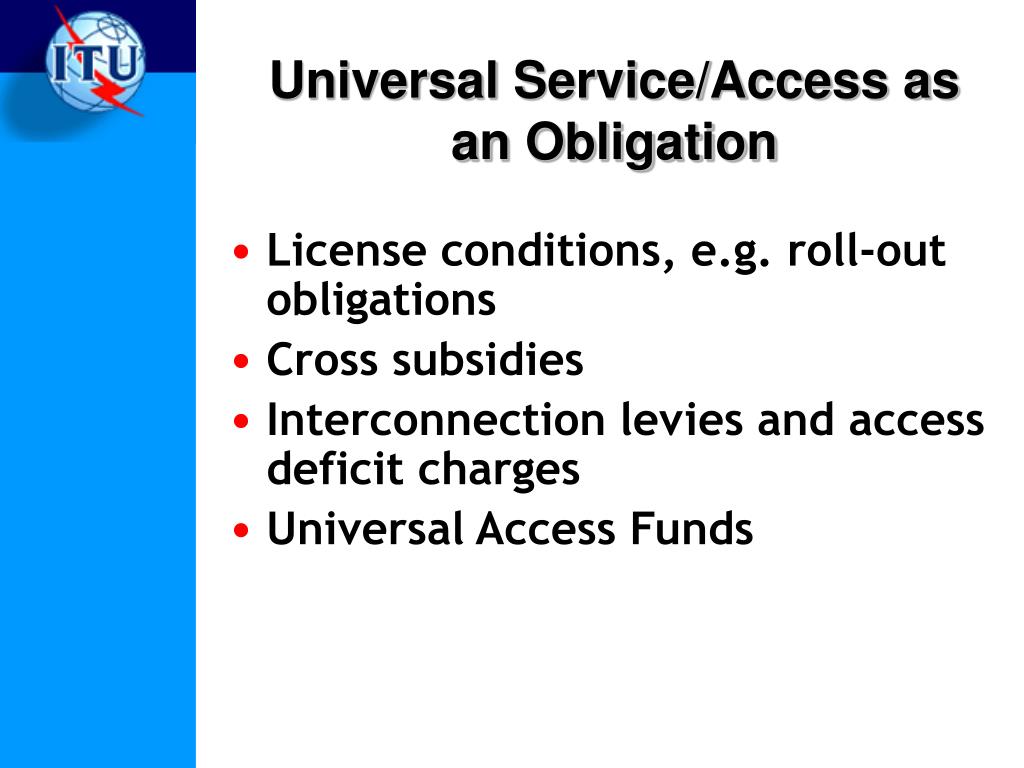 ITU

Universal Service/Access as an Obligation

• License conditions, e.g. roll-out obligations
• Cross subsidies
• Interconnection levies and access deficit charges
• Universal Access Funds